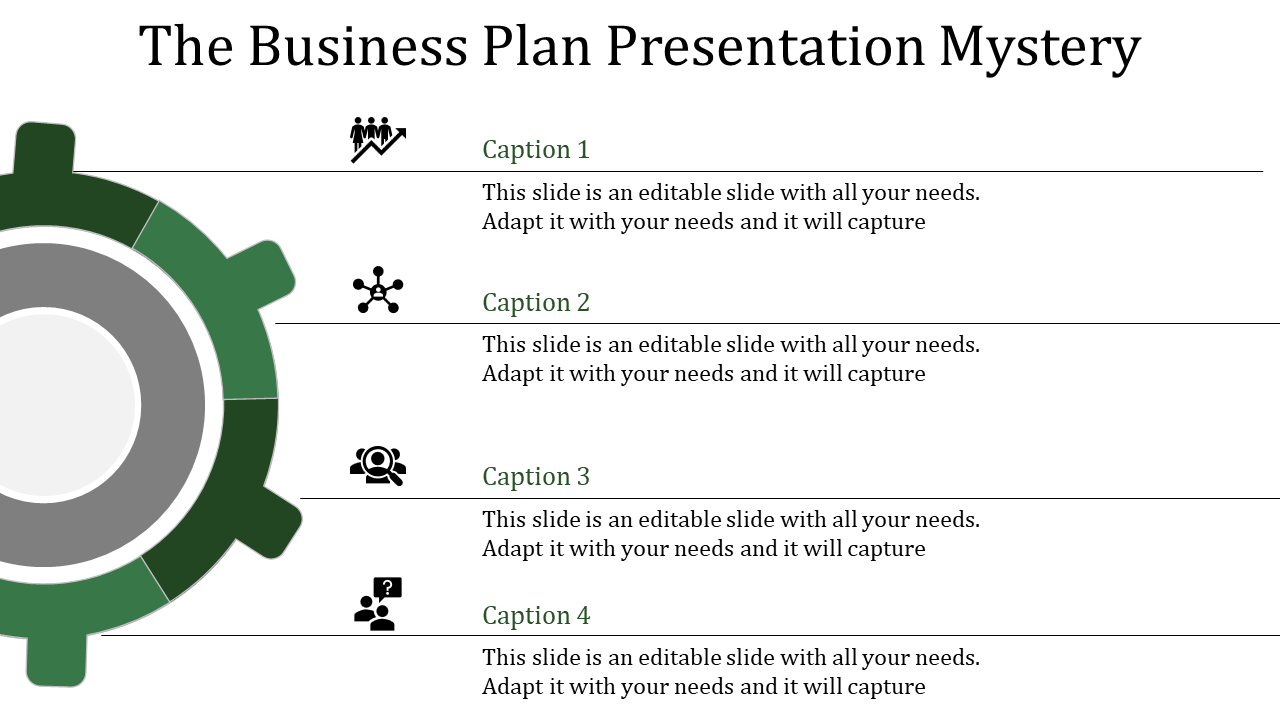 The Business Plan Presentation Mystery

Caption 1

This slide is an editable slide with all your needs. Adapt it with your needs and it will capture

Caption 2

This slide is an editable slide with all your needs. Adapt it with your needs and it will capture

Caption 3

This slide is an editable slide with all your needs. Adapt it with your needs and it will capture

Caption 4

This slide is an editable slide with all your needs. Adapt it with your needs and it will capture